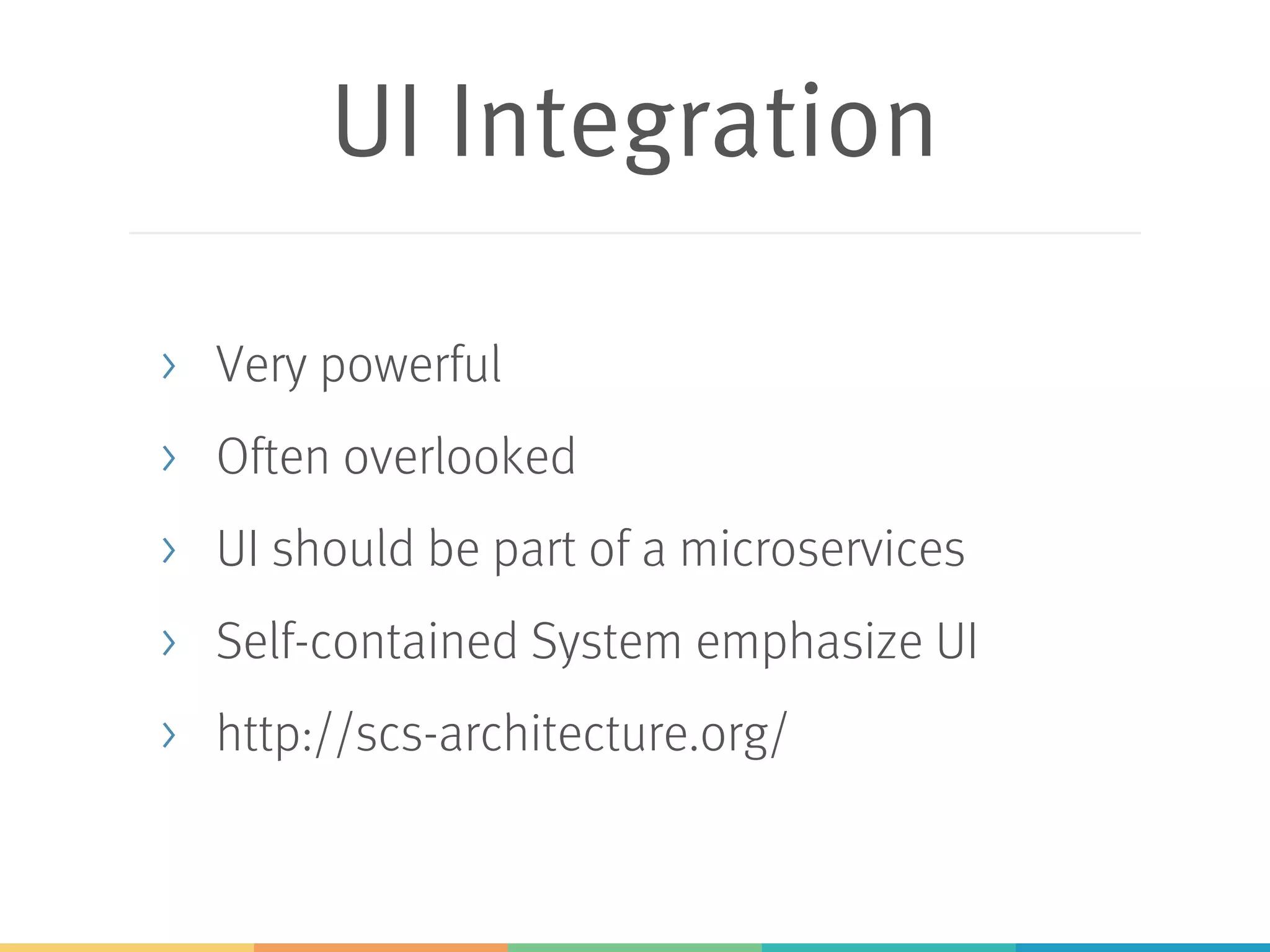 UI Integration

› Very powerful
› Often overlooked
› UI should be part of a microservices
› Self-contained System emphasize UI
› http://scs-architecture.org/